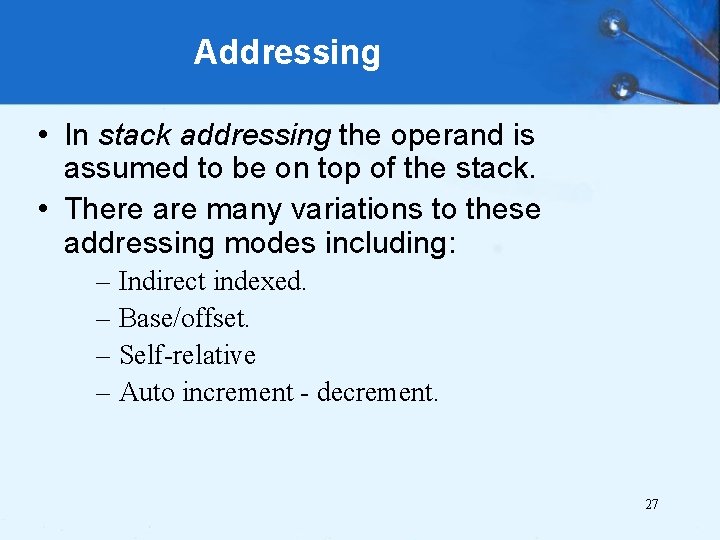 Addressing

• In stack addressing the operand is assumed to be on top of the stack.
• There are many variations to these addressing modes including:
– Indirect indexed.
– Base/offset.
– Self-relative
– Auto increment - decrement.

27